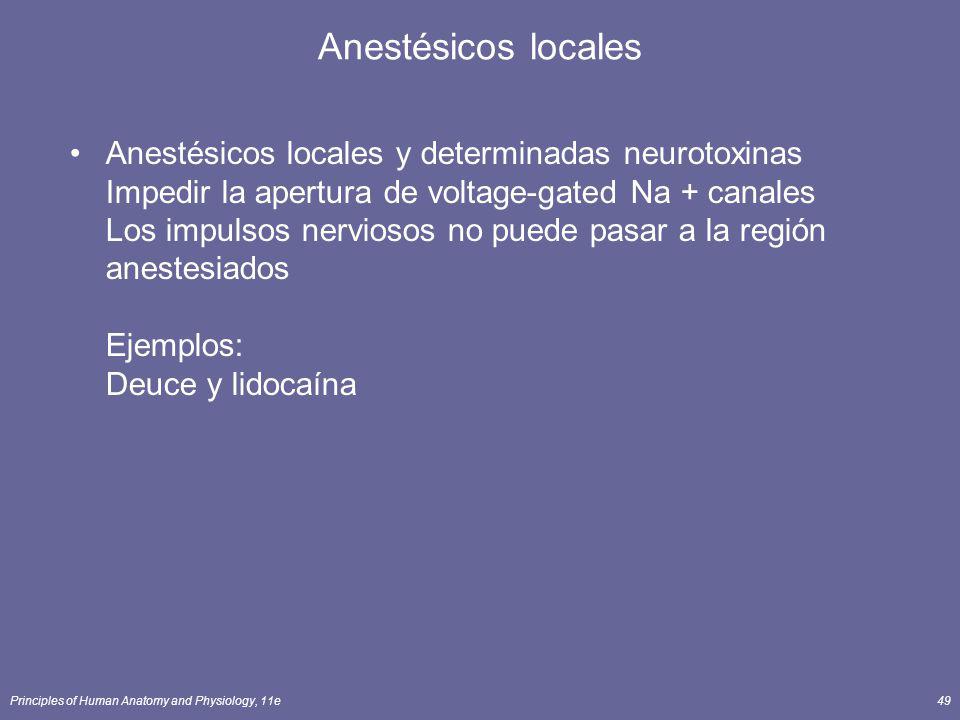 Anestésicos locales

• Anestésicos locales y determinadas neurotoxinas Impedir la apertura de voltage-gated Na + canales Los impulsos nerviosos no puede pasar a la región anestesiados

Ejemplos:
Deuce y lidocaína

Principles of Human Anatomy and Physiology, 11e

49